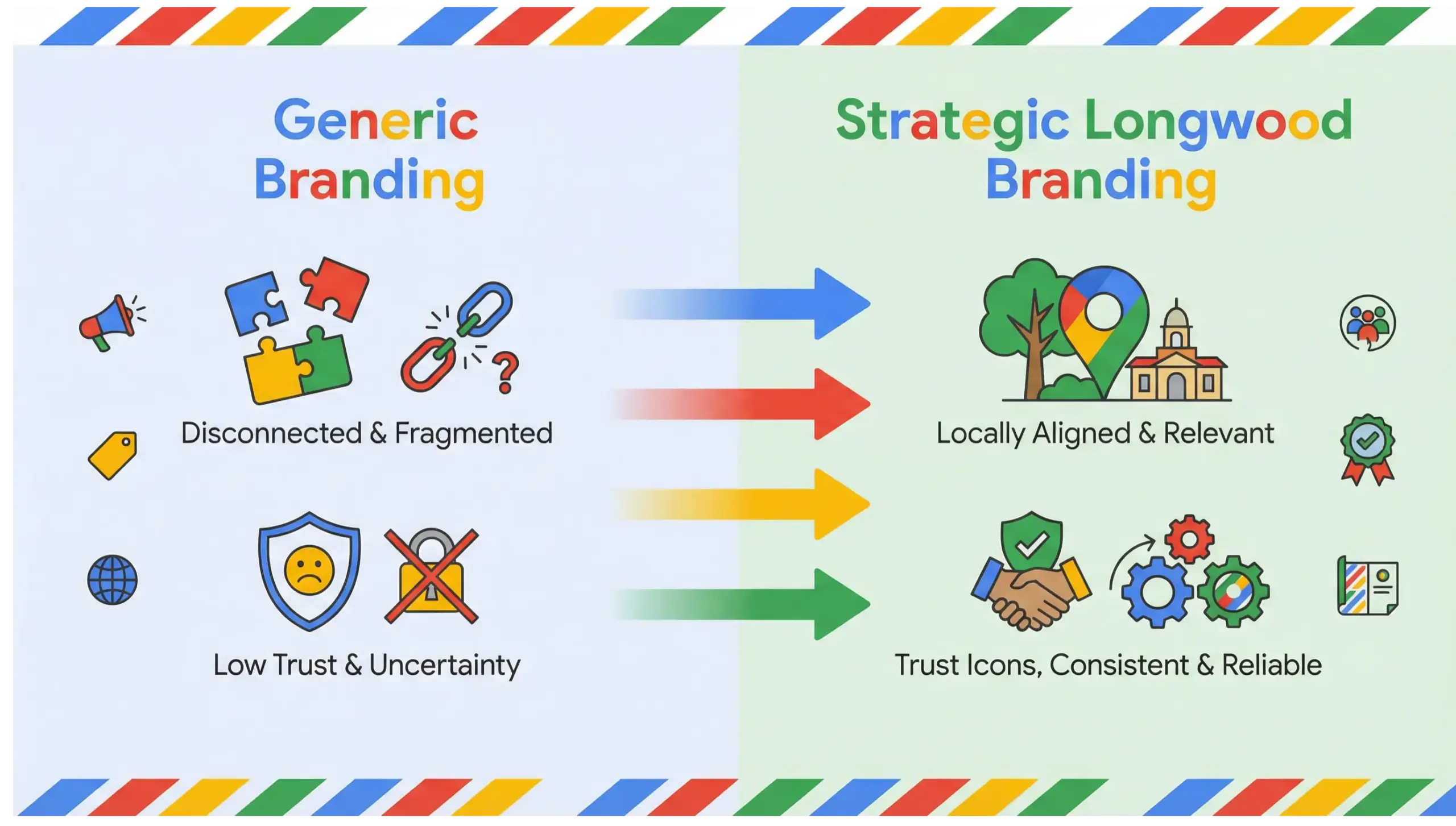 Generic Branding

Disconnected & Fragmented

Low Trust & Uncertainty

Strategic Longwood Branding

Locally Aligned & Relevant

Trust Icons, Consistent & Reliable